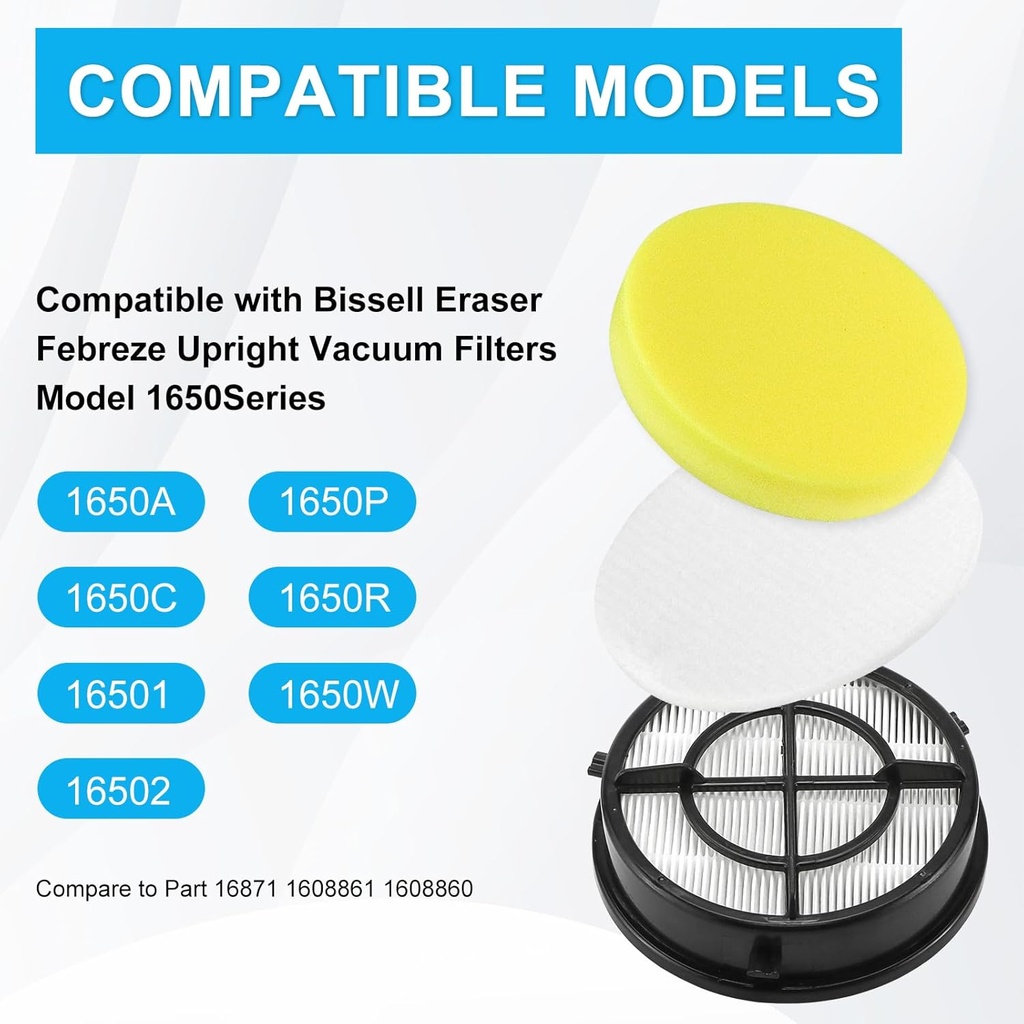 COMPATIBLE MODELS

Compatible with Bissell Eraser Febreze Upright Vacuum Filters Model 1650Series

1650A

1650P

1650C

1650R

16501

1650W

16502

Compare to Part 16871 1608861 1608860